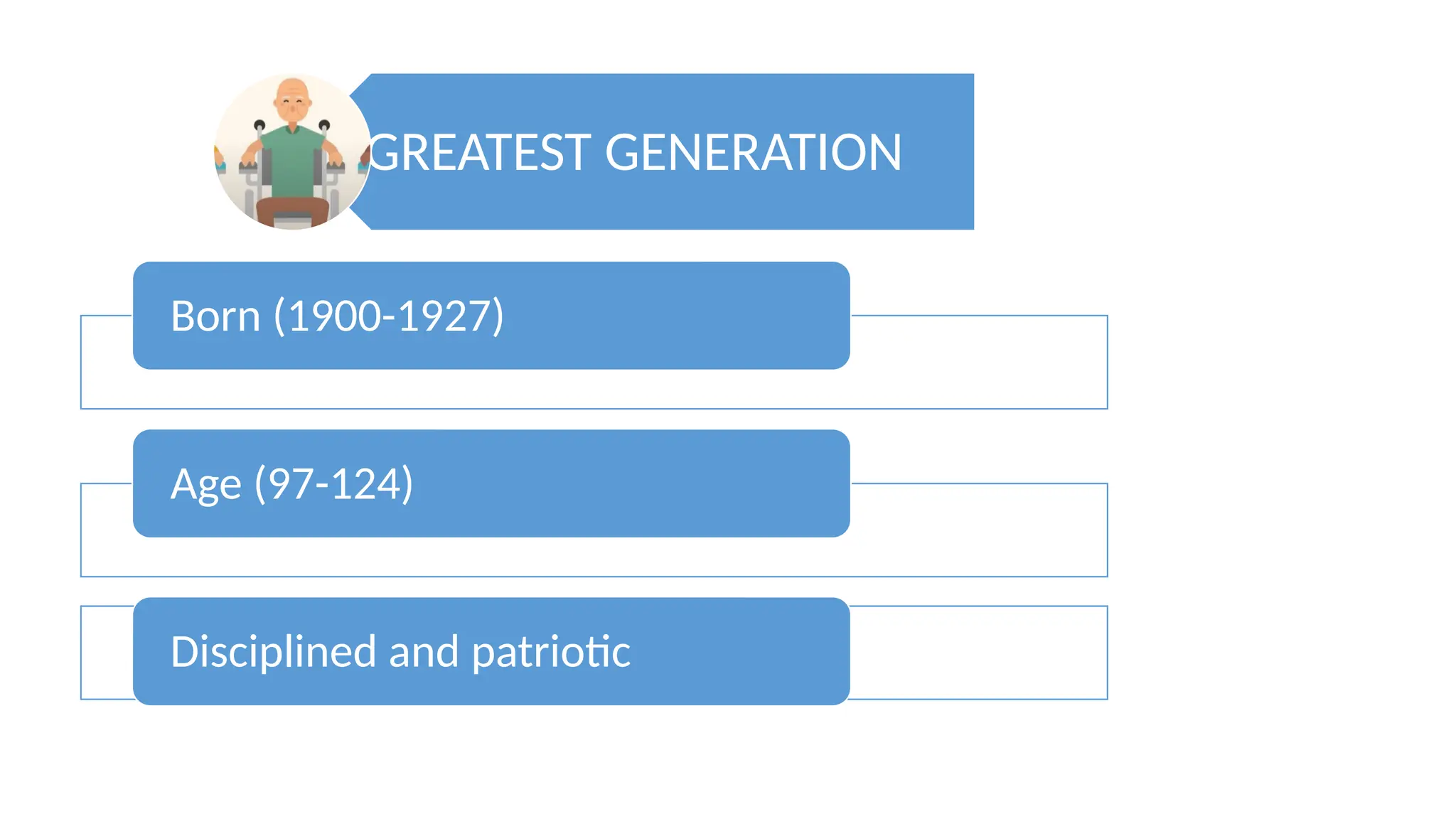 GREATEST GENERATION

Born (1900-1927)

Age (97-124)

Disciplined and patriotic